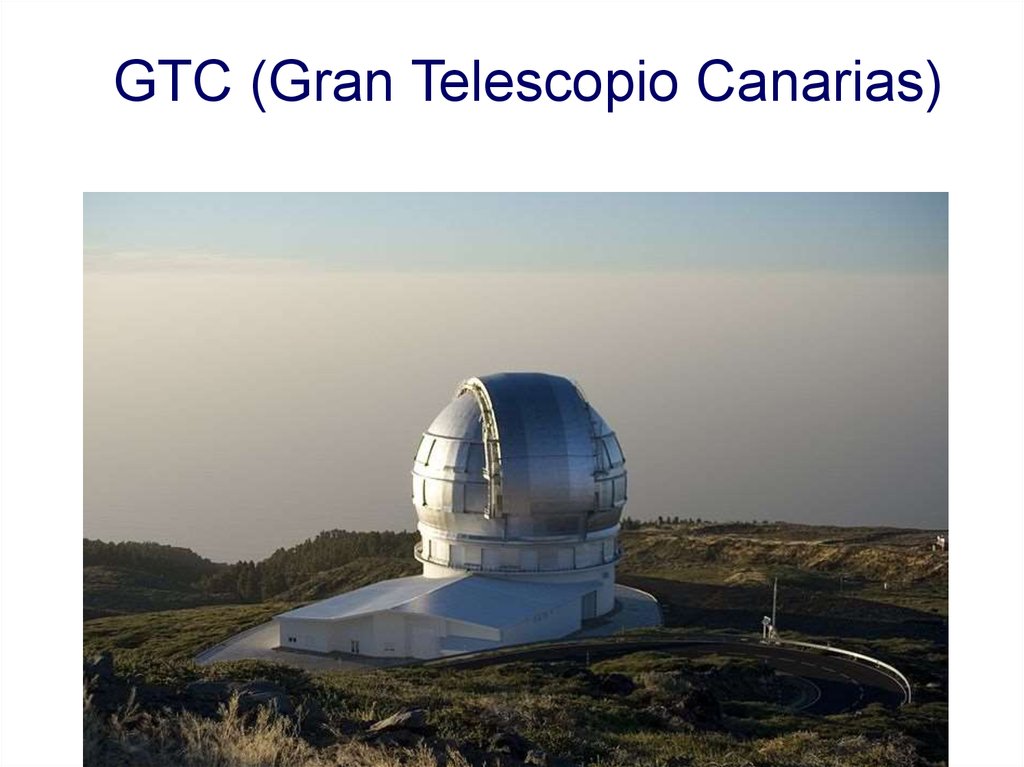 GTC (Gran Telescopio Canarias)